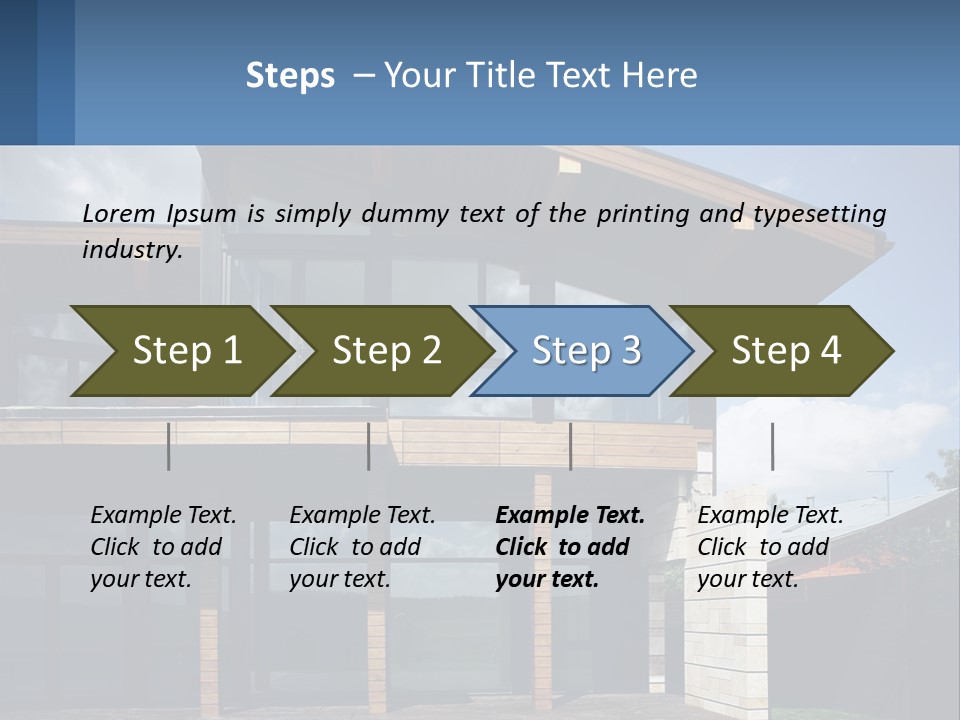 Steps – Your Title Text Here

Lorem Ipsum is simply dummy text of the printing and typesetting industry.

Step 1

Step 2

Step 3

Step 4

Example Text. Click to add your text.

Example Text. Click to add your text.

Example Text. Click to add your text.

Example Text. Click to add your text.